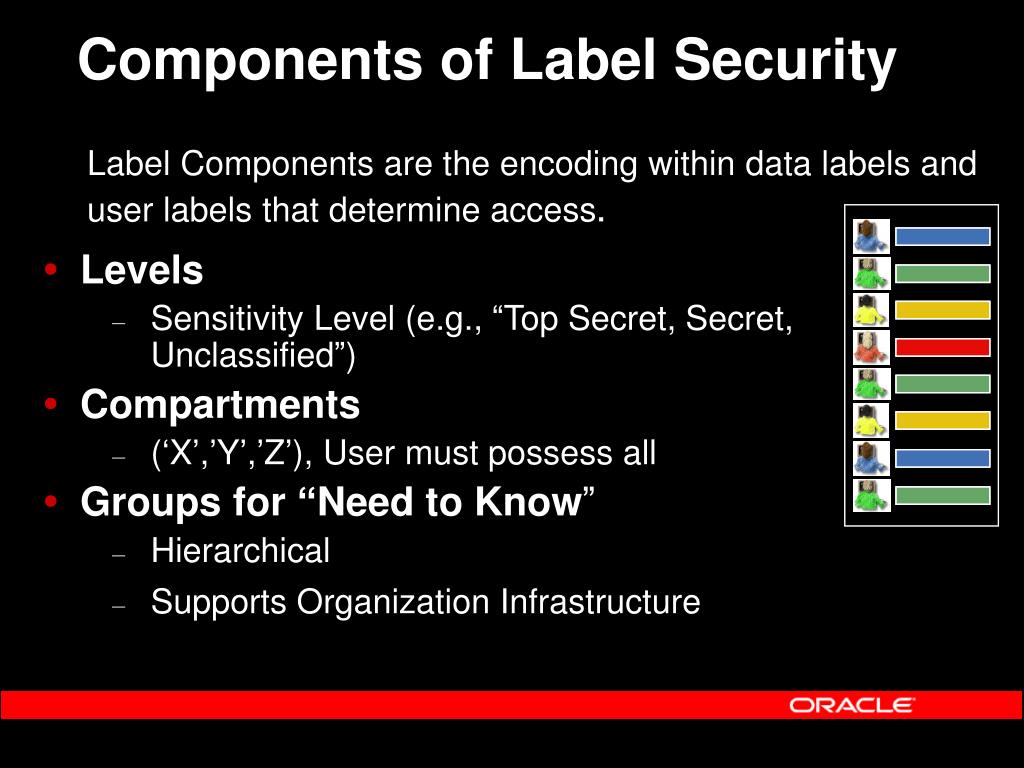 Components of Label Security

Label Components are the encoding within data labels and user labels that determine access.

• Levels
– Sensitivity Level (e.g., “Top Secret, Secret, Unclassified”)
• Compartments
– (‘X’,’Y’,’Z’), User must possess all
• Groups for “Need to Know”
– Hierarchical
– Supports Organization Infrastructure

ORACLE